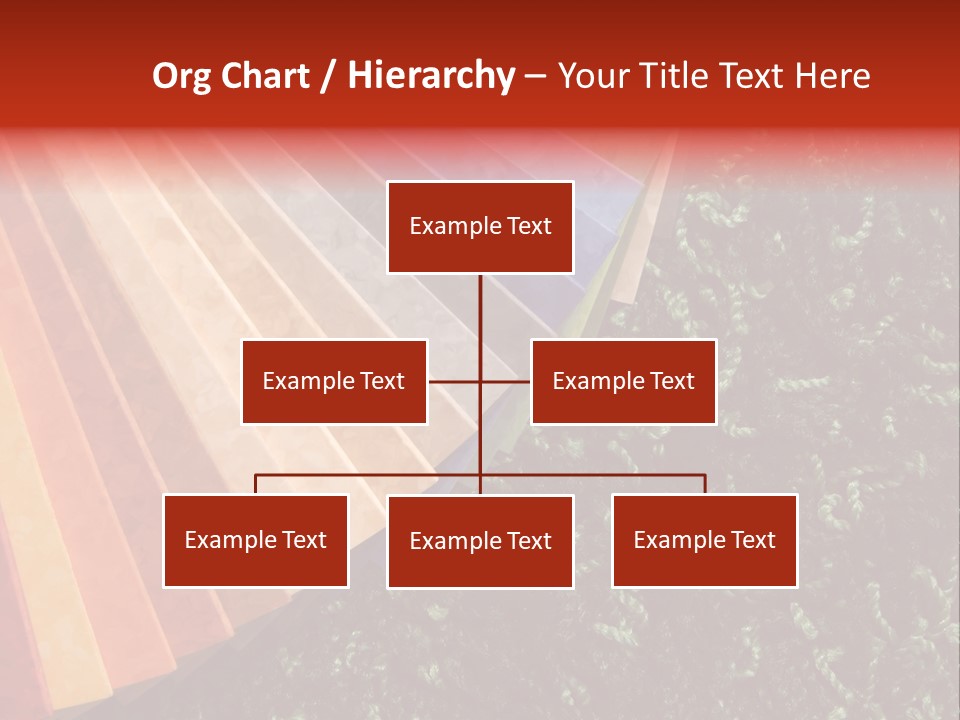 Org Chart / Hierarchy – Your Title Text Here

Example Text

Example Text

Example Text

Example Text

Example Text

Example Text